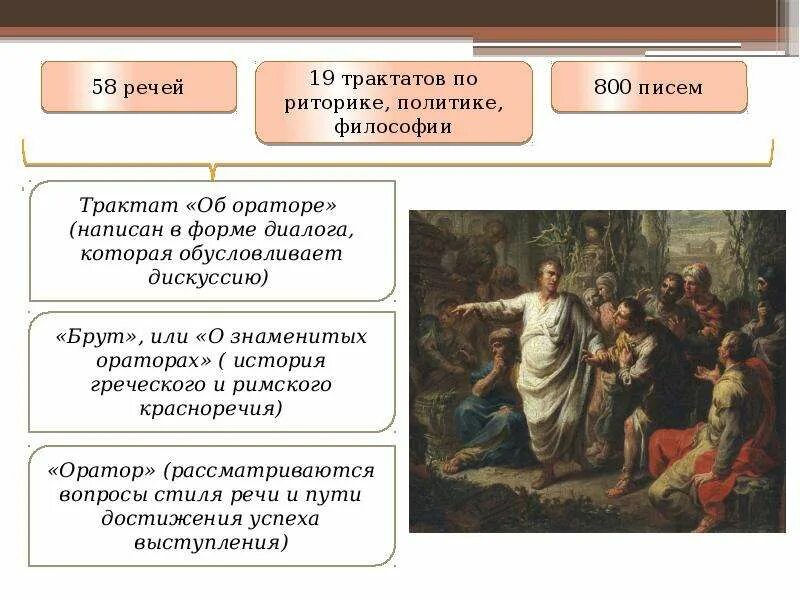 58 речей

19 трактатов по риторике, политике, философии

800 писем

Трактат «Об ораторе» (написан в форме диалога, которая обусловливает дискуссию)

«Брут», или «О знаменитых ораторах» ( история греческого и римского красноречия)

«Оратор» (рассматриваются вопросы стиля речи и пути достижения успеха выступления)